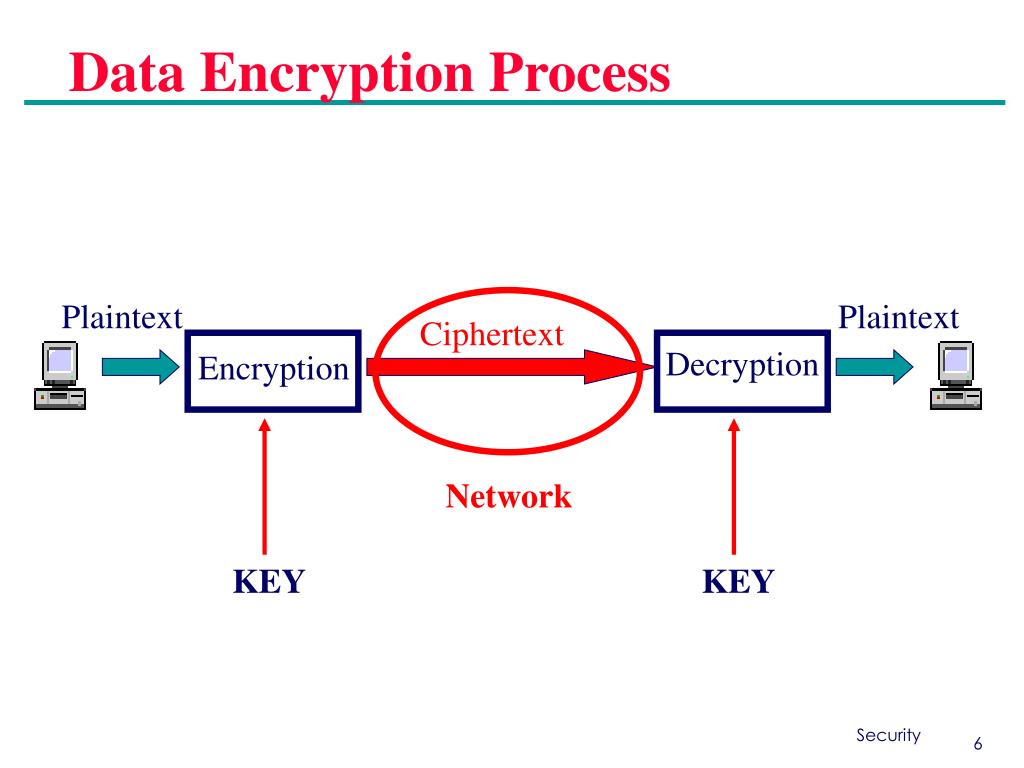 Data Encryption Process

Plaintext

Encryption

Ciphertext

Decryption

Plaintext

Network

KEY

KEY

Security

6